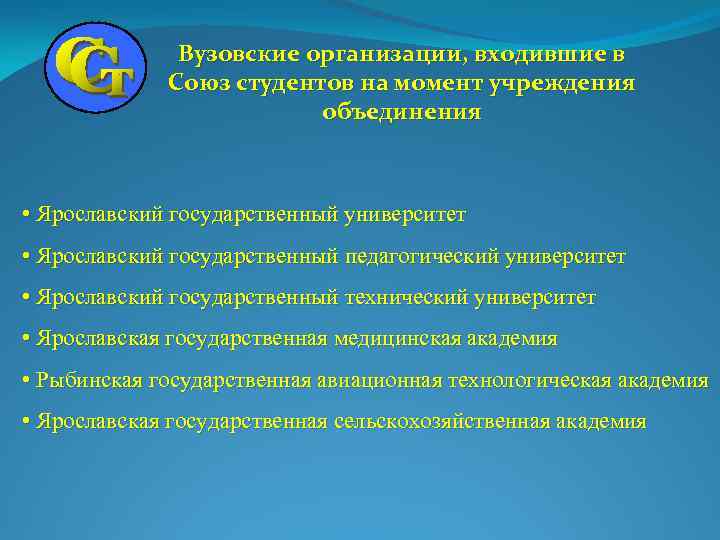 ССТ

Вузовские организации, входившие в Союз студентов на момент учреждения объединения

• Ярославский государственный университет

• Ярославский государственный педагогический университет

• Ярославский государственный технический университет

• Ярославская государственная медицинская академия

• Рыбинская государственная авиационная технологическая академия

• Ярославская государственная сельскохозяйственная академия